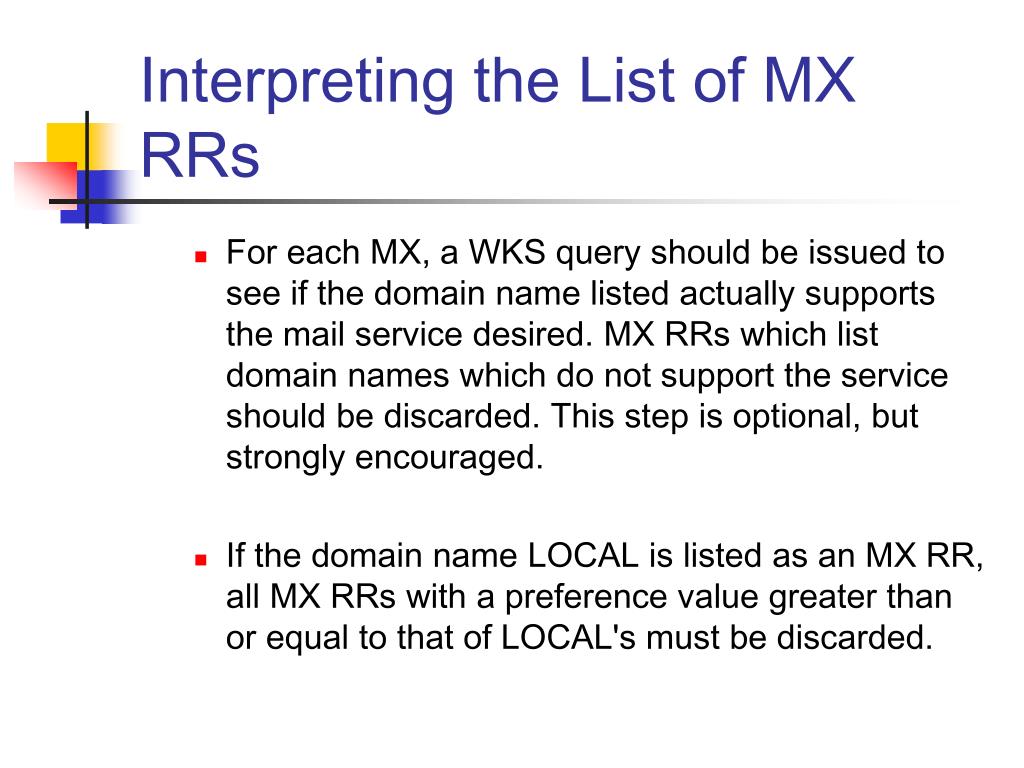 Interpreting the List of MX RRs

For each MX, a WKS query should be issued to see if the domain name listed actually supports the mail service desired. MX RRs which list domain names which do not support the service should be discarded. This step is optional, but strongly encouraged.

If the domain name LOCAL is listed as an MX RR, all MX RRs with a preference value greater than or equal to that of LOCAL's must be discarded.